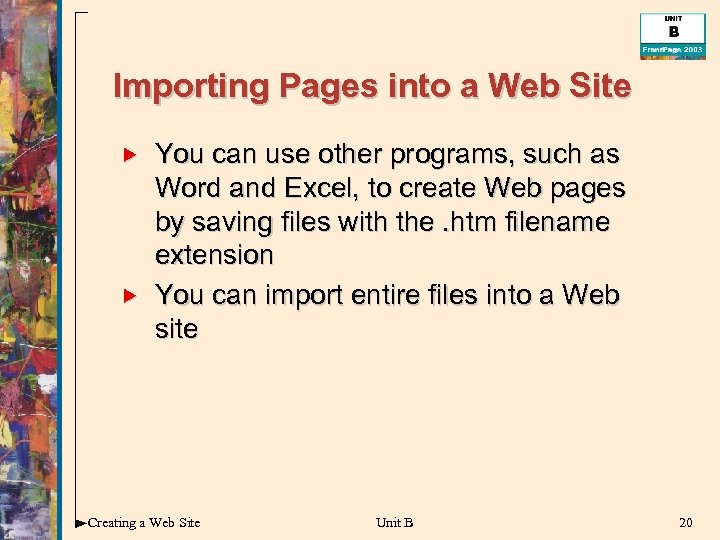 UNIT
B
FrontPage 2003

Importing Pages into a Web Site

You can use other programs, such as Word and Excel, to create Web pages by saving files with the .htm filename extension

You can import entire files into a Web site

Creating a Web Site
Unit B
20